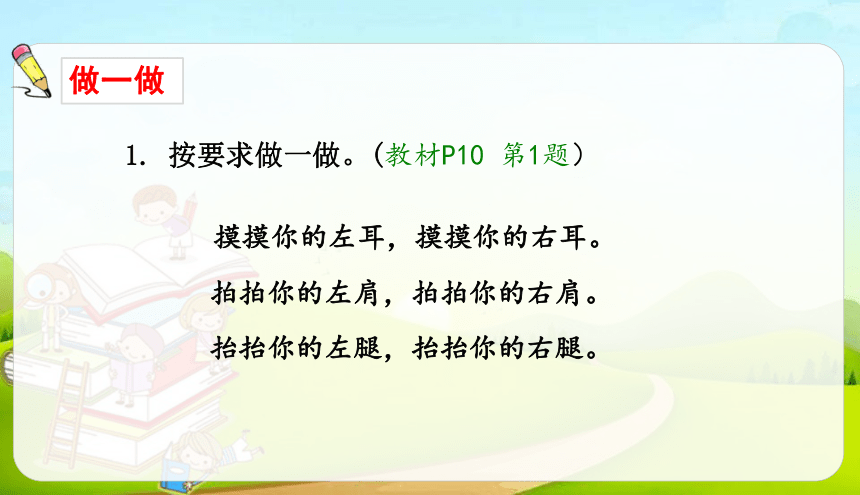 做一做

1. 按要求做一做。（教材P10 第1题）

摸摸你的左耳，摸摸你的右耳。

拍拍你的左肩，拍拍你的右肩。

抬抬你的左腿，抬抬你的右腿。